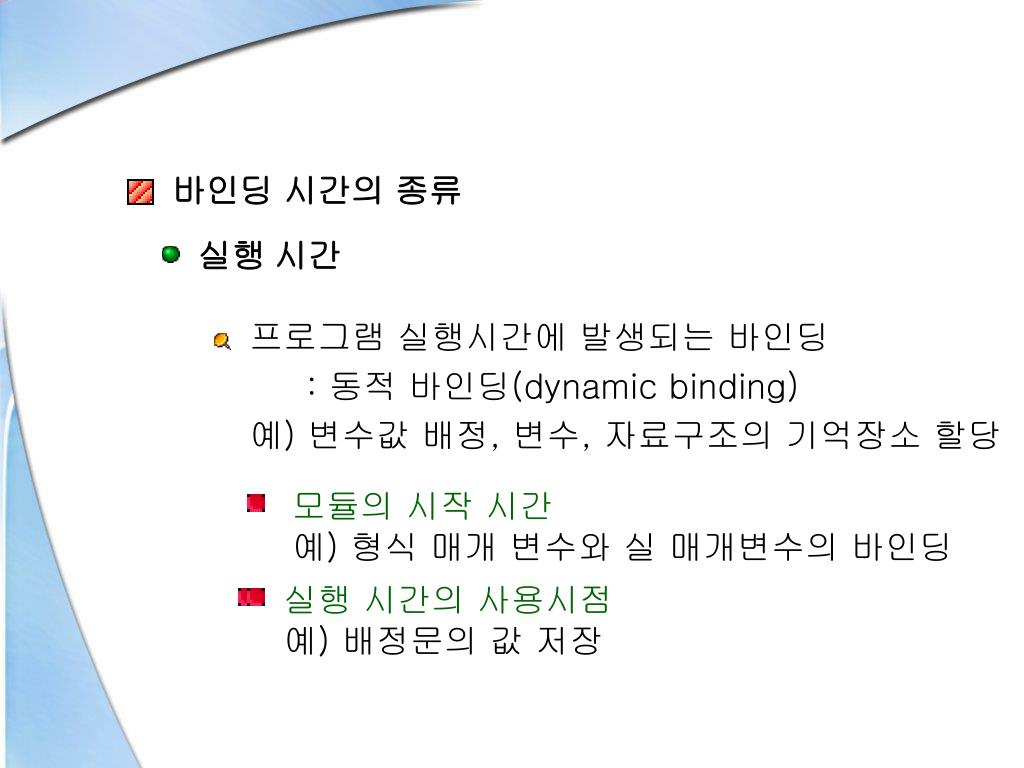 바인딩 시간의 종류

실행 시간

프로그램 실행시간에 발생되는 바인딩
: 동적 바인딩(dynamic binding)
예) 변수값 배정, 변수, 자료구조의 기억장소 할당

모듈의 시작 시간
예) 형식 매개 변수와 실 매개변수의 바인딩

실행 시간의 사용시점
예) 배정문의 값 저장